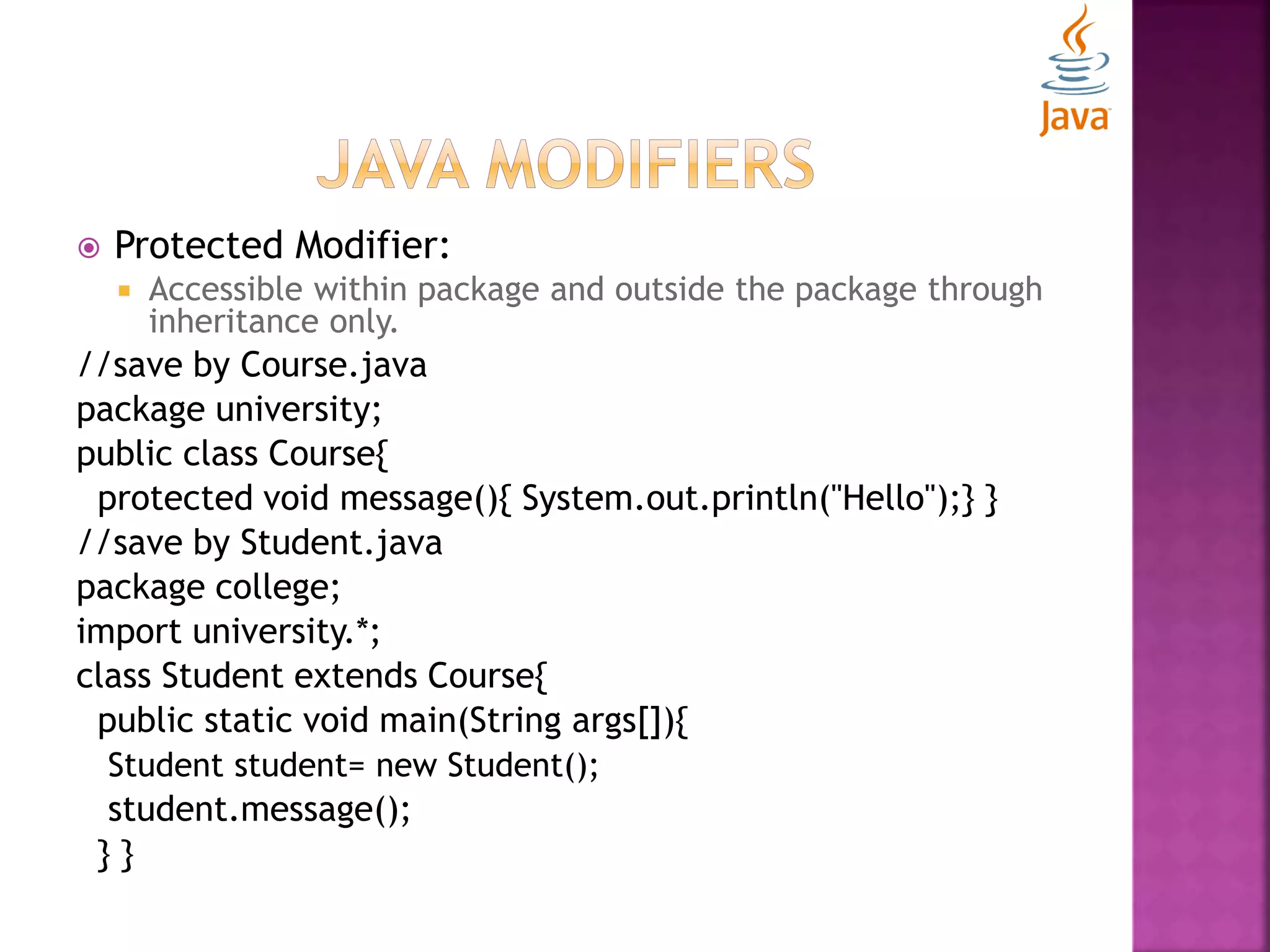 Java

JAVA MODIFIERS

Protected Modifier:

Accessible within package and outside the package through inheritance only.

//save by Course.java
package university;
public class Course{
protected void message(){ System.out.println("Hello");} }
//save by Student.java
package college;
import university.*;
class Student extends Course{
public static void main(String args[]){
Student student= new Student();
student.message();
} }